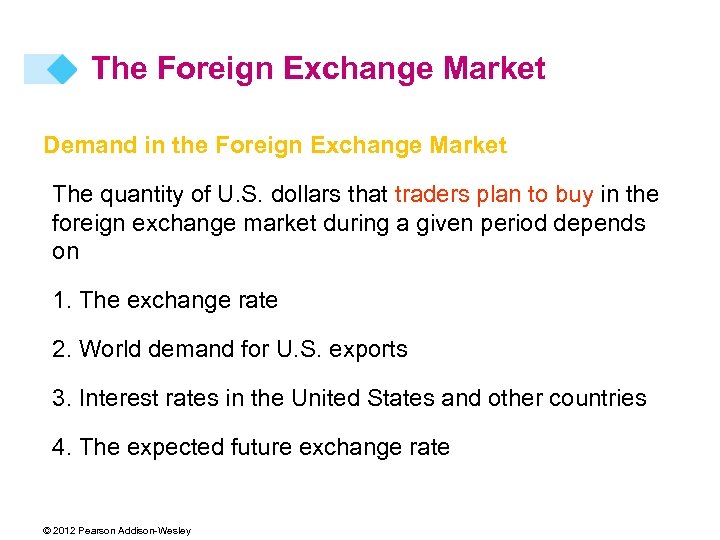 The Foreign Exchange Market

Demand in the Foreign Exchange Market

The quantity of U.S. dollars that traders plan to buy in the foreign exchange market during a given period depends on

1. The exchange rate

2. World demand for U.S. exports

3. Interest rates in the United States and other countries

4. The expected future exchange rate

© 2012 Pearson Addison-Wesley